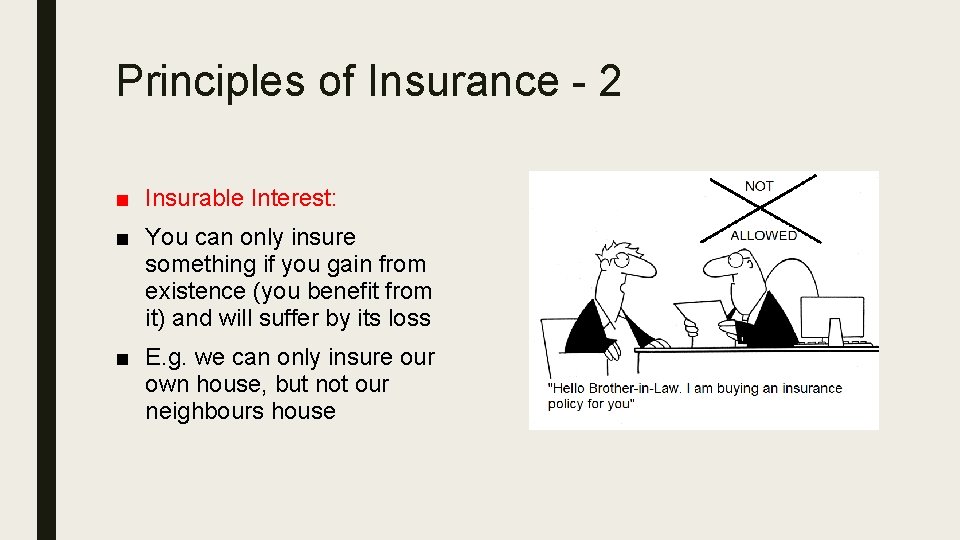 Principles of Insurance - 2

■ Insurable Interest:

■ You can only insure something if you gain from existence (you benefit from it) and will suffer by its loss

■ E.g. we can only insure our own house, but not our neighbours house

NOT

ALLOWED

"Hello Brother-in-Law. I am buying an insurance policy for you"